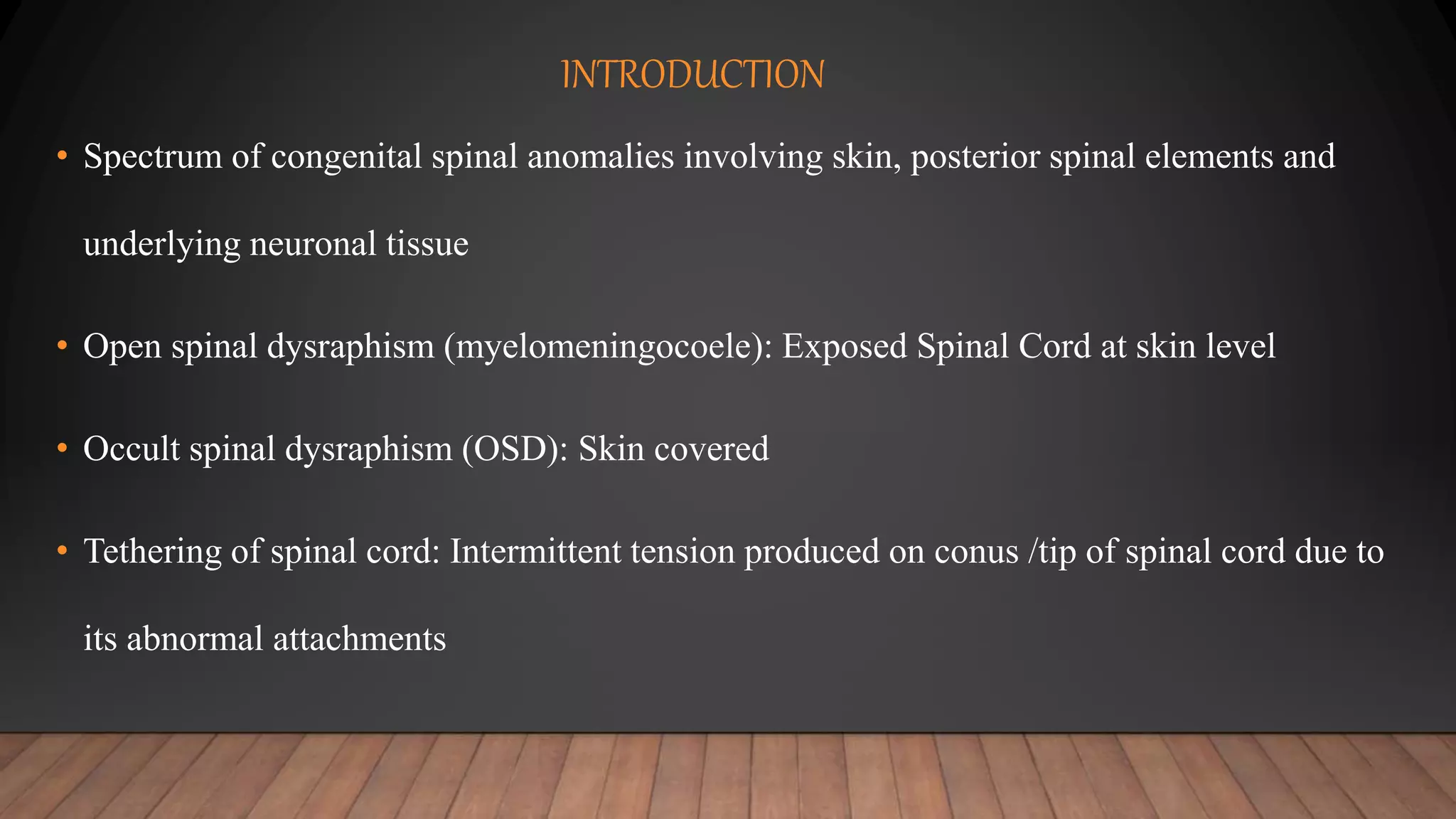 INTRODUCTION

• Spectrum of congenital spinal anomalies involving skin, posterior spinal elements and underlying neuronal tissue

• Open spinal dysraphism (myelomeningocoele): Exposed Spinal Cord at skin level

• Occult spinal dysraphism (OSD): Skin covered

• Tethering of spinal cord: Intermittent tension produced on conus /tip of spinal cord due to its abnormal attachments